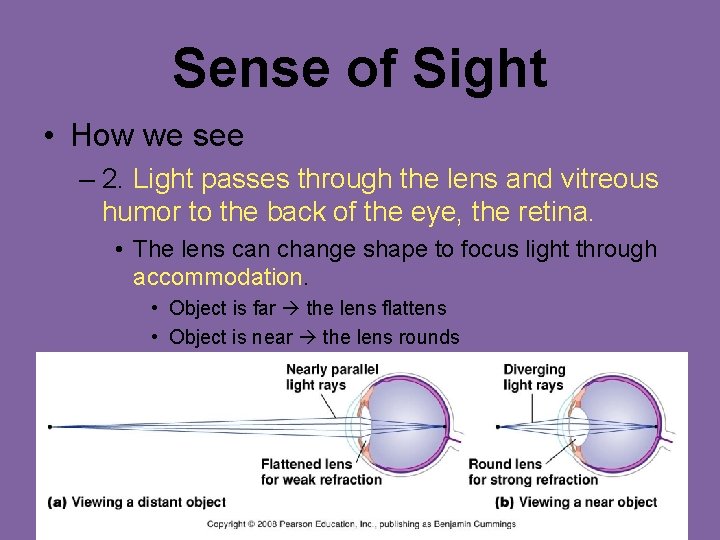 Sense of Sight

• How we see

– 2. Light passes through the lens and vitreous humor to the back of the eye, the retina.

• The lens can change shape to focus light through accommodation.

• Object is far → the lens flattens

• Object is near → the lens rounds

Nearly parallel light rays

Flattened lens for weak refraction

(a) Viewing a distant object

Diverging light rays

Round lens for strong refraction

(b) Viewing a near object

Copyright © 2008 Pearson Education, Inc., publishing as Benjamin Cummings